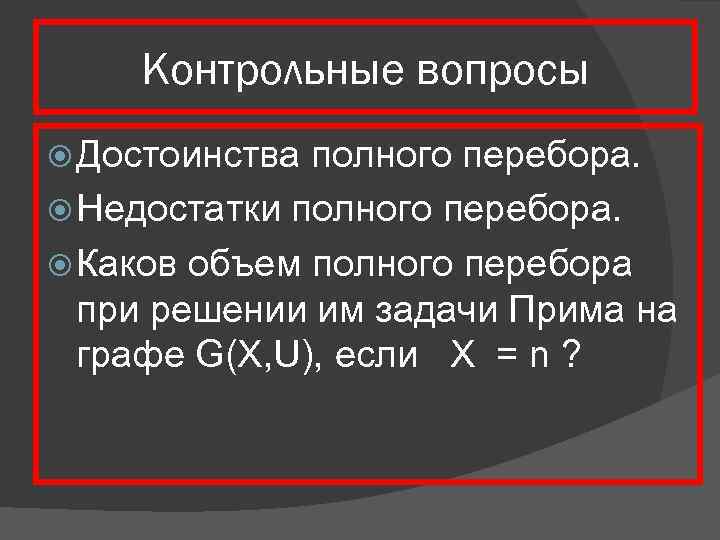 Контрольные вопросы

Достоинства полного перебора.

Недостатки полного перебора.

Каков объем полного перебора при решении им задачи Прима на графе G(X,U), если X = n ?